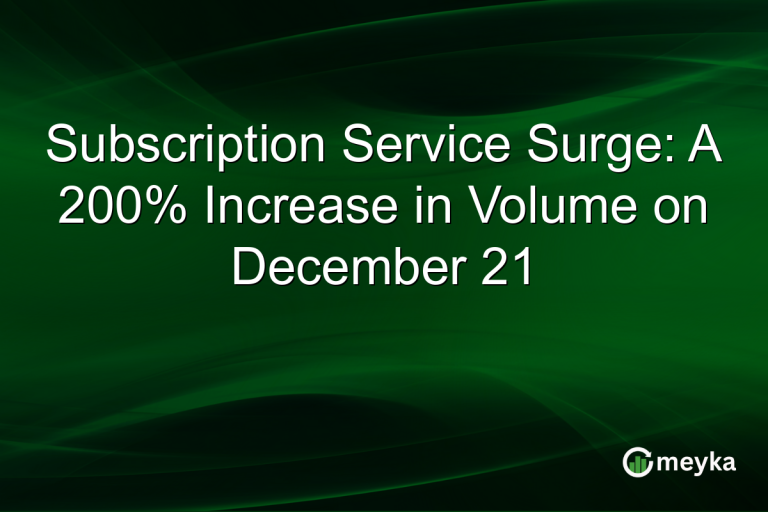 Subscription Service Surge: A 200% Increase in Volume on December 21

meyka